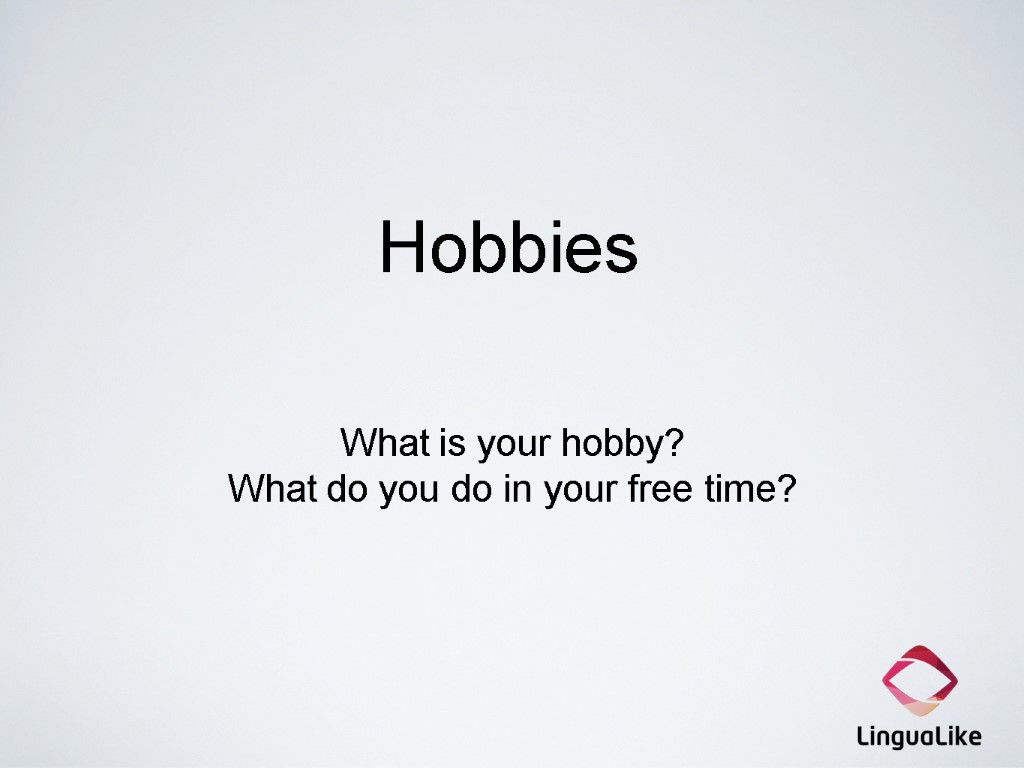 Hobbies

What is your hobby?
What do you do in your free time?

LinguaLike